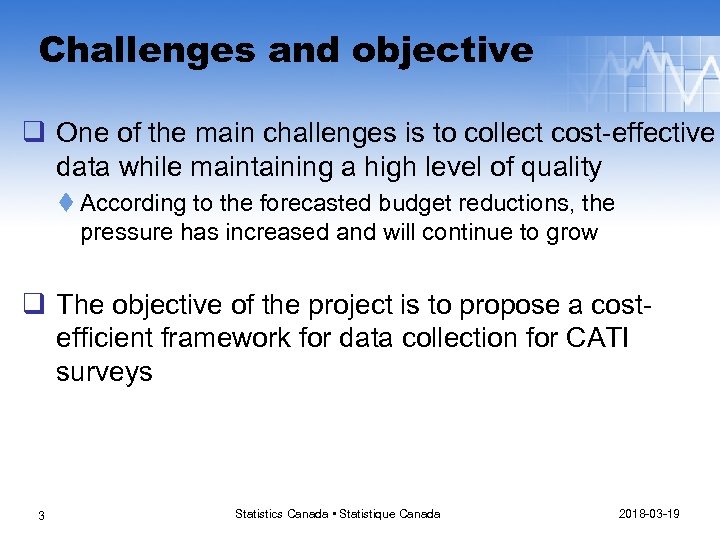 Challenges and objective

❑ One of the main challenges is to collect cost-effective data while maintaining a high level of quality

♦ According to the forecasted budget reductions, the pressure has increased and will continue to grow

❑ The objective of the project is to propose a cost-efficient framework for data collection for CATI surveys

3 Statistics Canada • Statistique Canada 2018-03-19